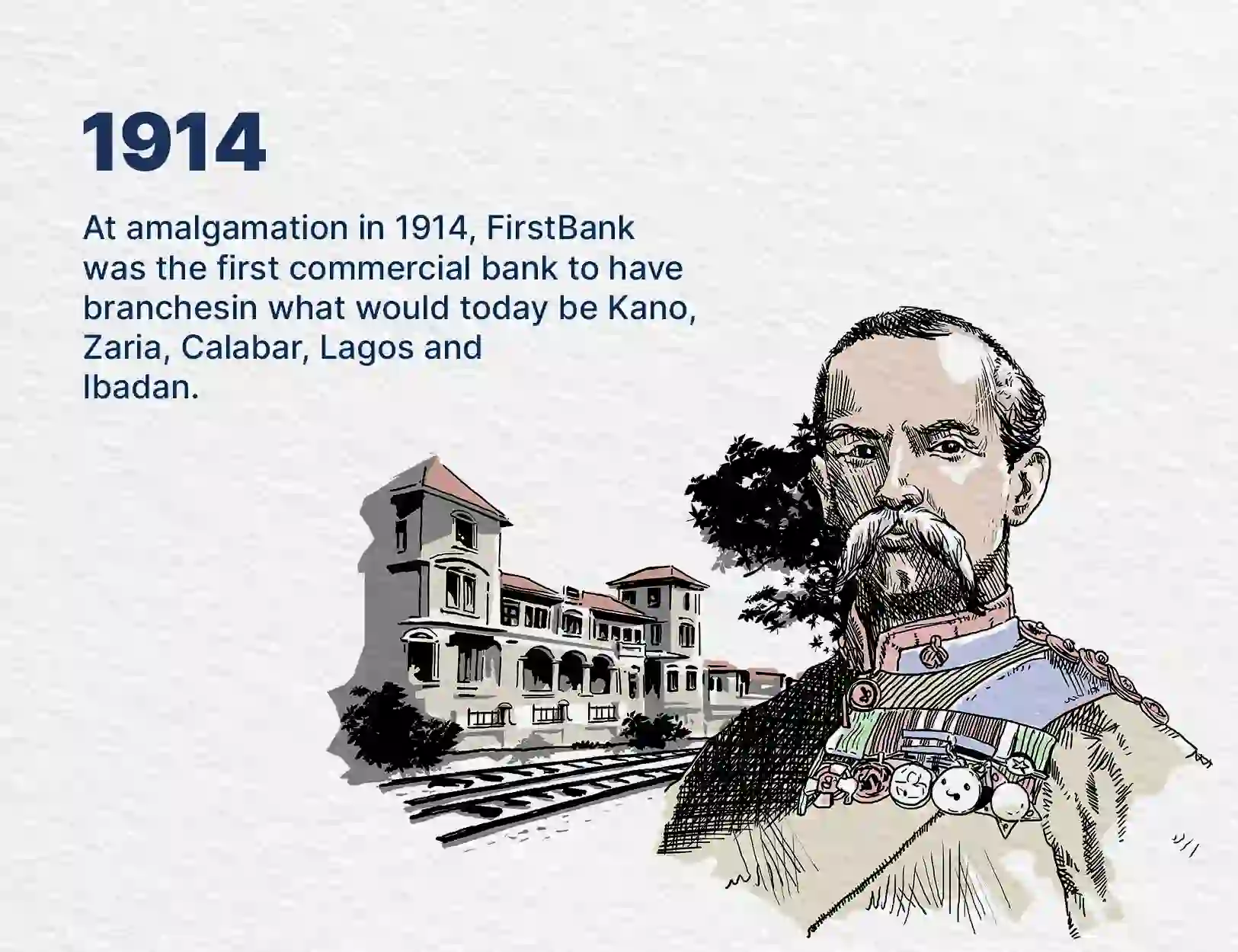 1914

At amalgamation in 1914, FirstBank was the first commercial bank to have branchesin what would today be Kano, Zaria, Calabar, Lagos and Ibadan.